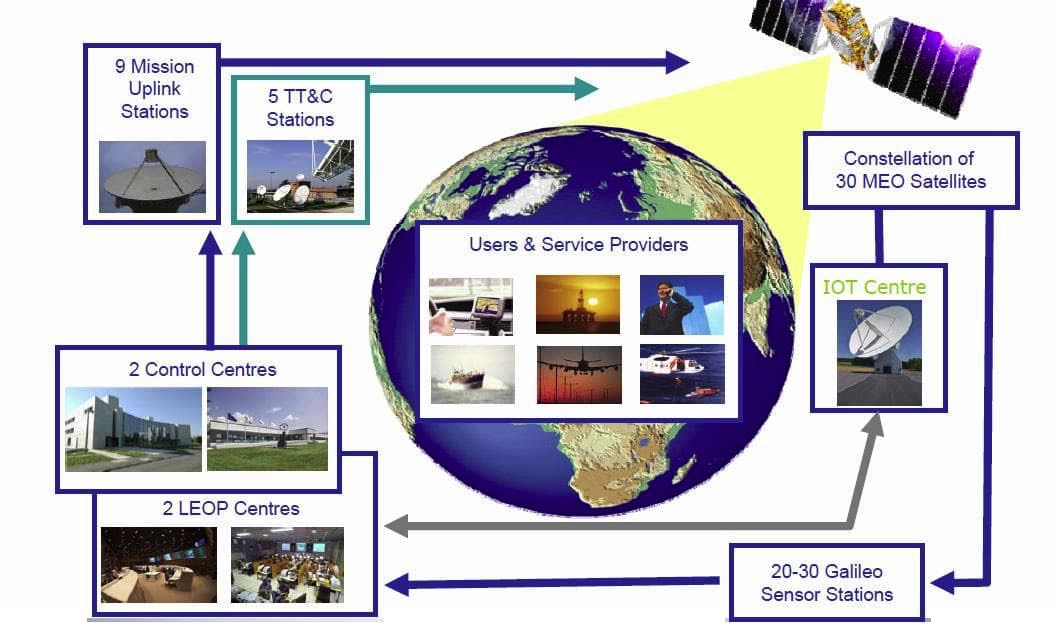 9 Mission Uplink Stations

5 TT&C Stations

Constellation of 30 MEO Satellites

Users & Service Providers

IOT Centre

2 Control Centres

2 LEOP Centres

20-30 Galileo Sensor Stations